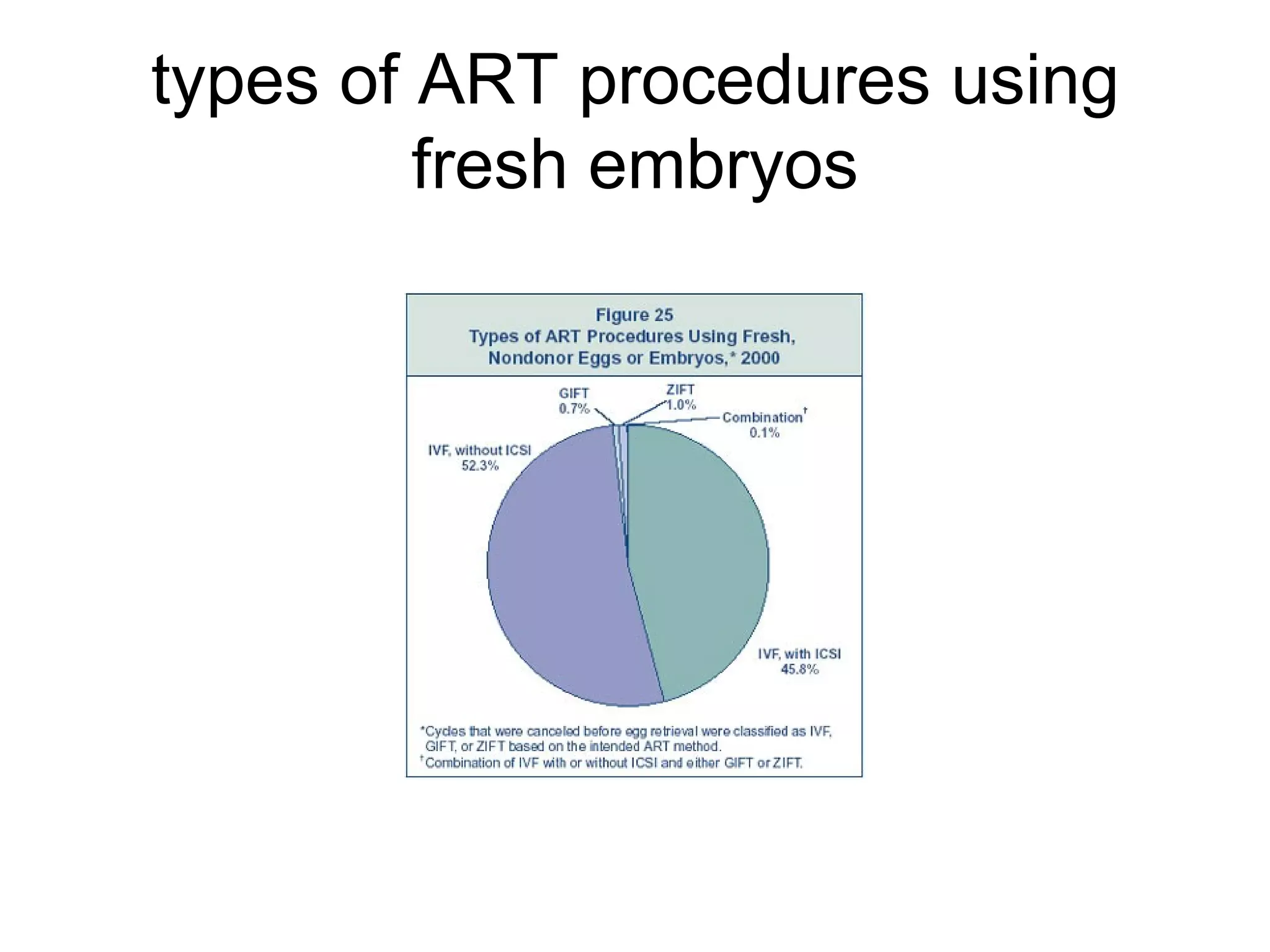 types of ART procedures using fresh embryos

Figure 25
Types of ART Procedures Using Fresh, Nondonor Eggs or Embryos,* 2000

GIFT
0.7%

ZIFT
1.0%

Combination†
0.1%

IVF, without ICSI
52.3%

IVF, with ICSI
45.8%

*Cycles that were canceled before egg retrieval were classified as IVF, GIFT, or ZIFT based on the intended ART method.
†Combination of IVF with or without ICSI and either GIFT or ZIFT.